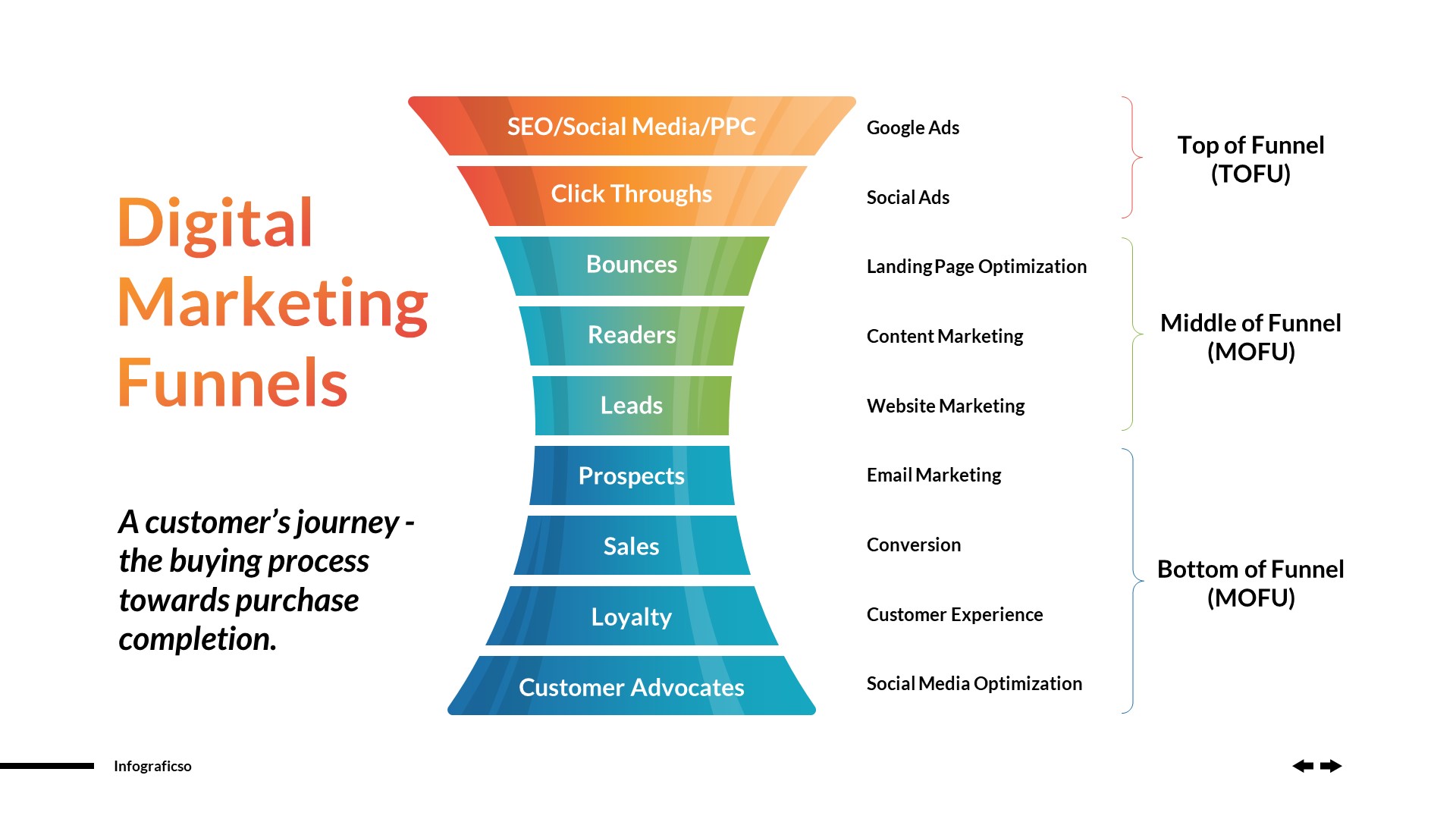 Digital Marketing Funnels

A customer's journey - the buying process towards purchase completion.

SEO/Social Media/PPC

Click Throughs

Bounces

Readers

Leads

Prospects

Sales

Loyalty

Customer Advocates

Google Ads

Social Ads

Landing Page Optimization

Content Marketing

Website Marketing

Email Marketing

Conversion

Customer Experience

Social Media Optimization

Top of Funnel (TOFU)

Middle of Funnel (MOFU)

Bottom of Funnel (MOFU)

Infograficso